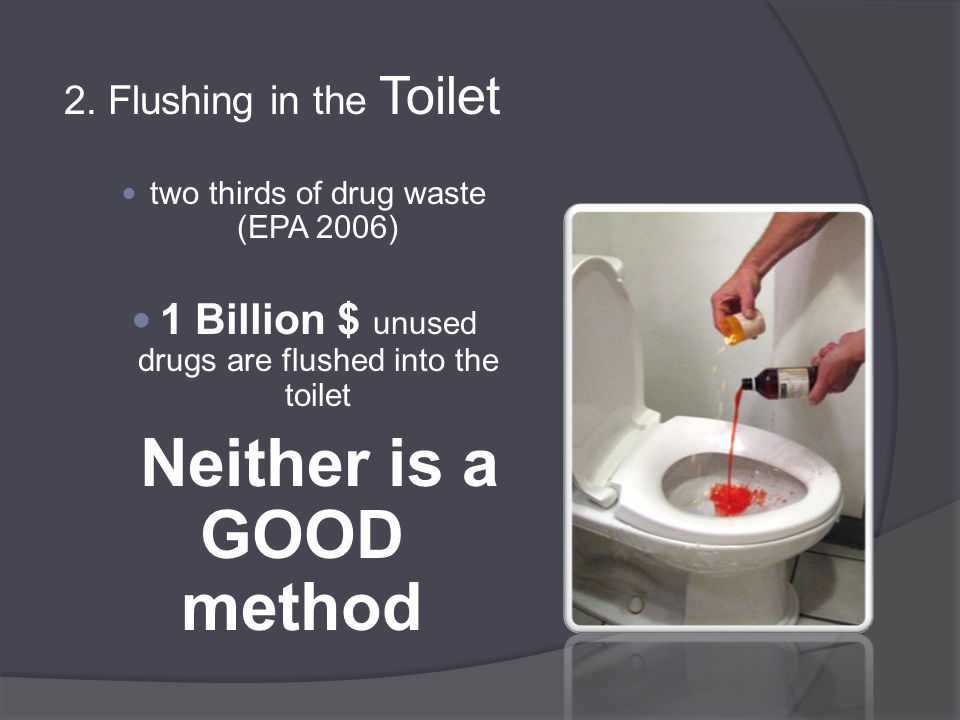 2. Flushing in the Toilet

• two thirds of drug waste (EPA 2006)

• 1 Billion $ unused drugs are flushed into the toilet

Neither is a GOOD method